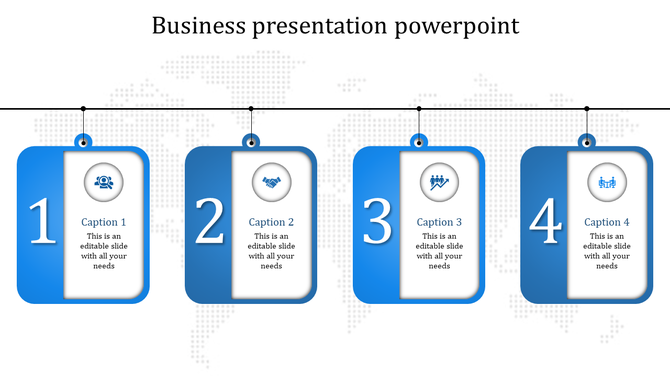 Business presentation powerpoint

1

Caption 1

This is an editable slide with all your needs

2

Caption 2

This is an editable slide with all your needs

3

Caption 3

This is an editable slide with all your needs

4

Caption 4

This is an editable slide with all your needs